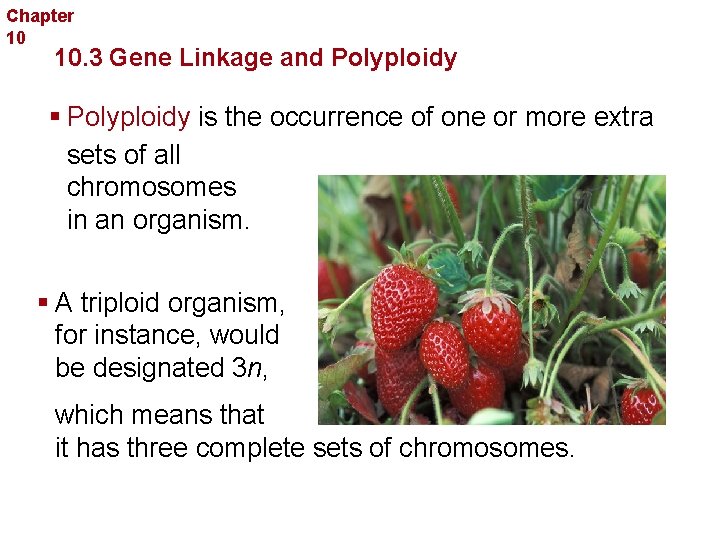 Chapter 10

10.3 Gene Linkage and Polyploidy

▪ Polyploidy is the occurrence of one or more extra sets of all chromosomes in an organism.

▪ A triploid organism, for instance, would be designated $3n$,

which means that it has three complete sets of chromosomes.